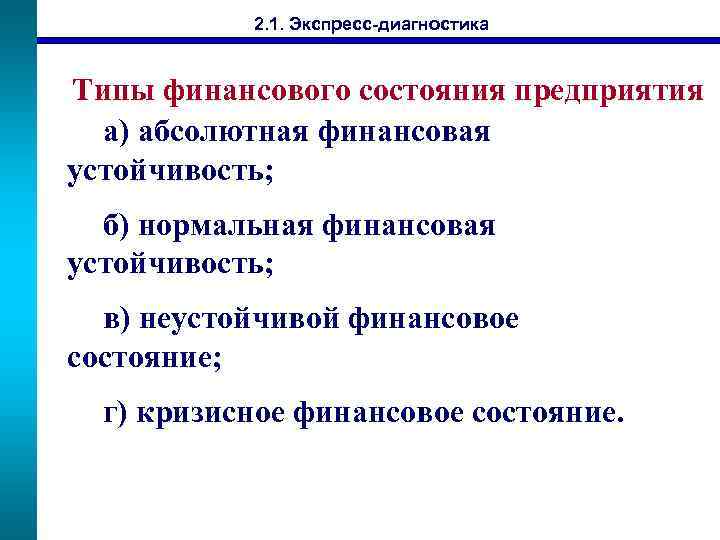 2.1. Экспресс-диагностика

Типы финансового состояния предприятия

а) абсолютная финансовая устойчивость;

б) нормальная финансовая устойчивость;

в) неустойчивой финансовое состояние;

г) кризисное финансовое состояние.